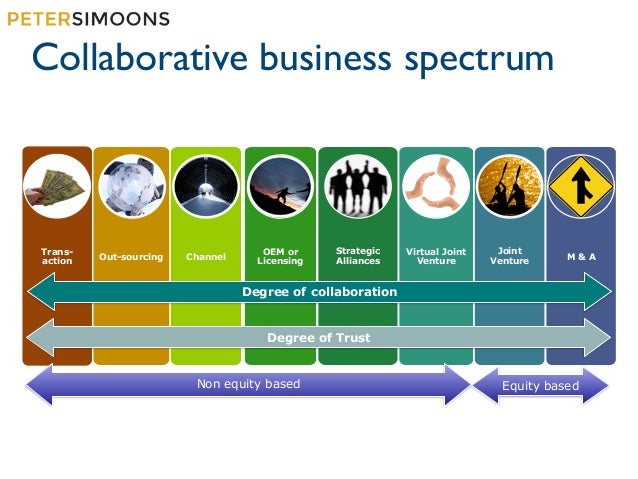 PETERSIMOONS

Collaborative business spectrum

Trans-action

Out-sourcing

Channel

OEM or Licensing

Strategic Alliances

Virtual Joint Venture

Joint Venture

M & A

Degree of collaboration

Degree of Trust

Non equity based

Equity based